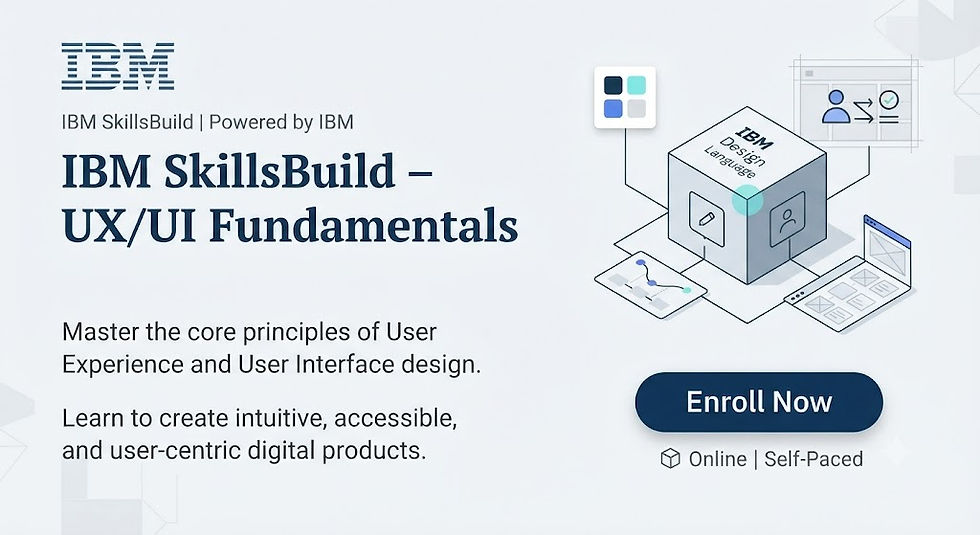 IBM

IBM SkillsBuild | Powered by IBM

IBM SkillsBuild – UX/UI Fundamentals

Master the core principles of User Experience and User Interface design.

Learn to create intuitive, accessible, and user-centric digital products.

IBM Design Language

Enroll Now

Online | Self-Paced